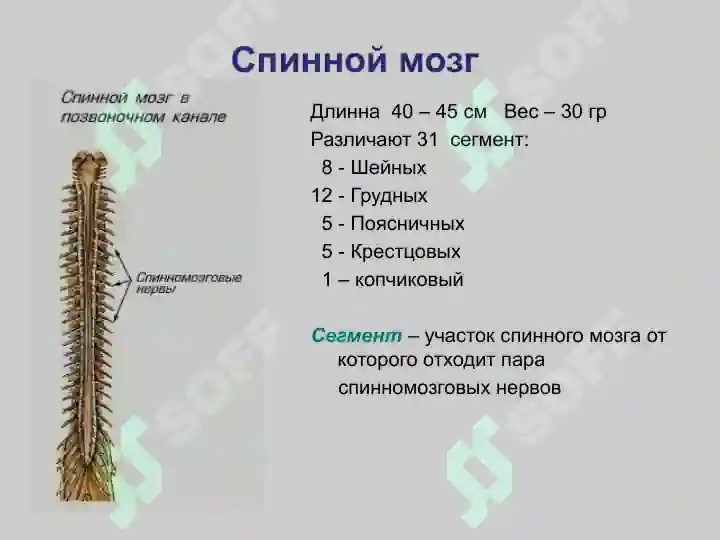 Спинной мозг

Спинной мозг в позвоночном канале

Спинномозговые нервы

Длинна 40 – 45 см Вес – 30 гр
Различают 31 сегмент:
8 - Шейных
12 - Грудных
5 - Поясничных
5 - Крестцовых
1 – копчиковый

Сегмент – участок спинного мозга от которого отходит пара спинномозговых нервов

SOFF
SOFF
SOFF
SOFF